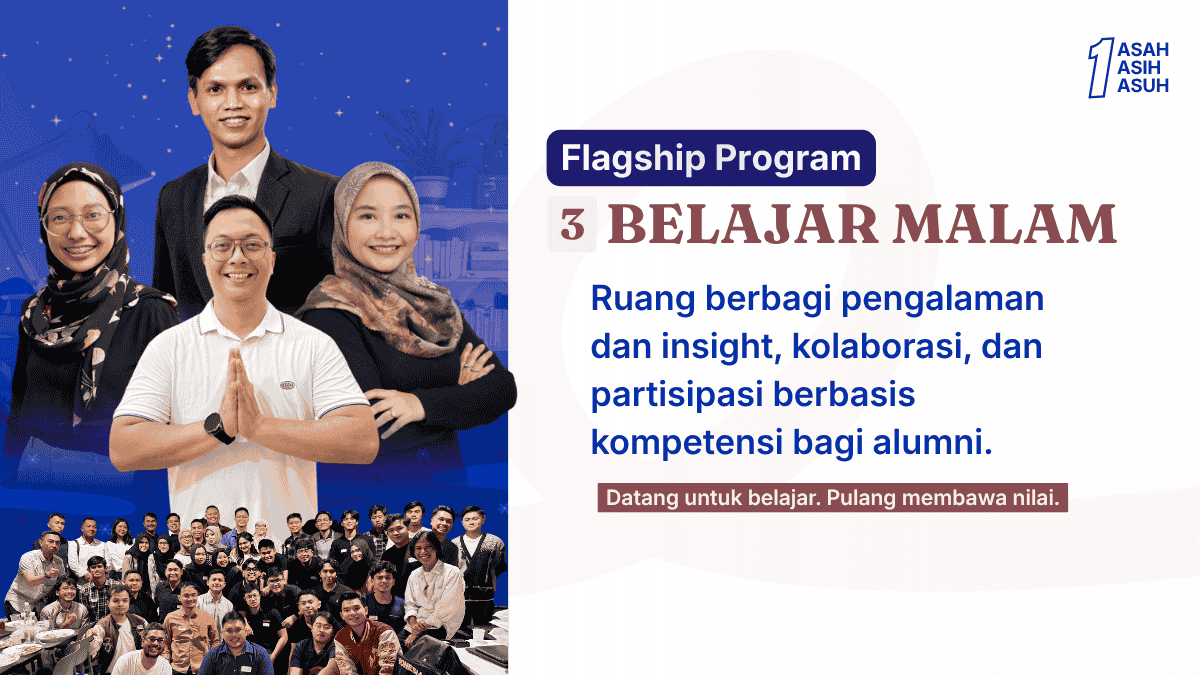 1 ASAH ASIH ASUH

Flagship Program

3 BELAJAR MALAM

Ruang berbagi pengalaman dan insight, kolaborasi, dan partisipasi berbasis kompetensi bagi alumni.

Datang untuk belajar. Pulang membawa nilai.